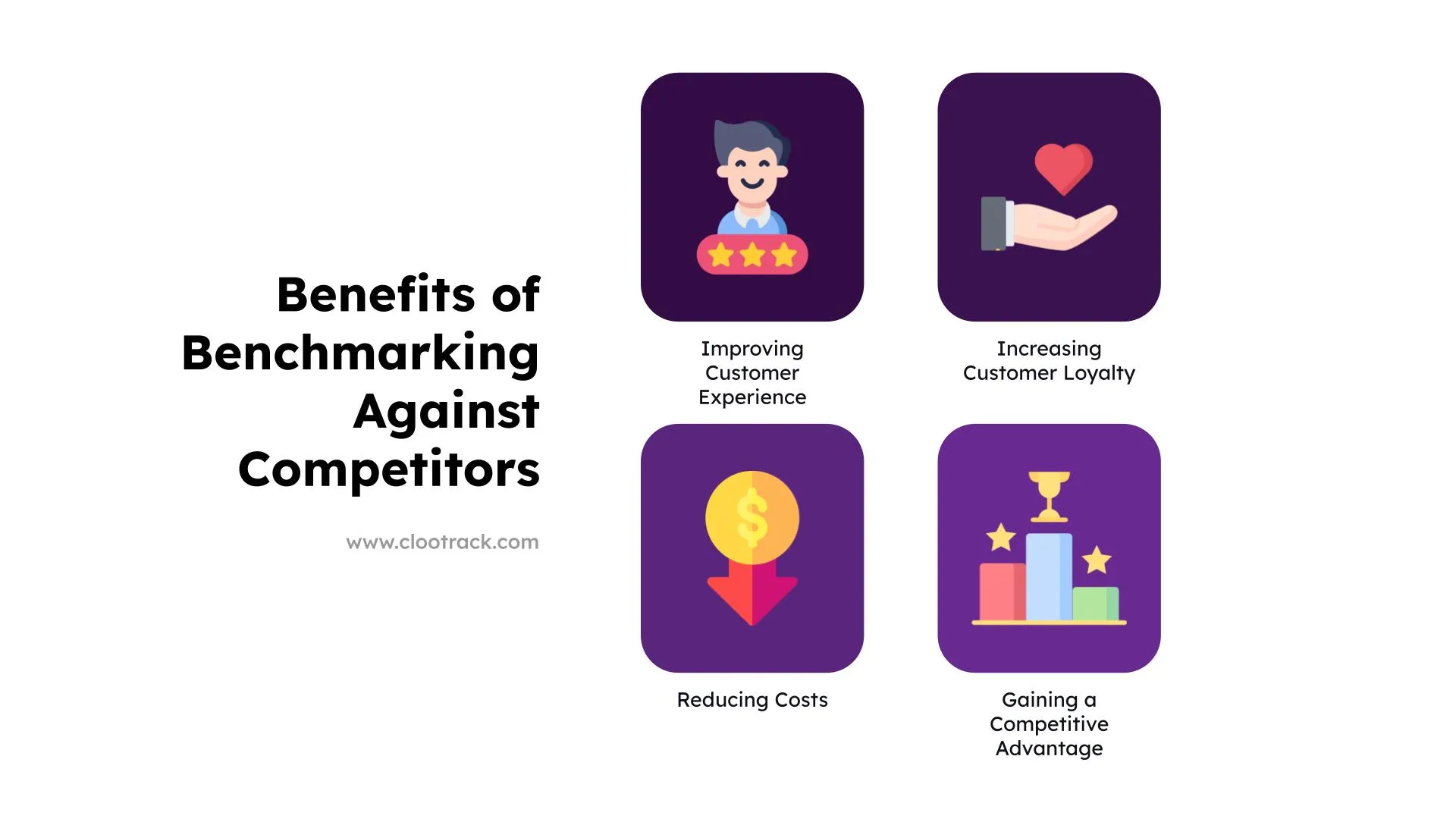 Benefits of Benchmarking Against Competitors

www.clootrack.com

Improving Customer Experience

Increasing Customer Loyalty

Reducing Costs

Gaining a Competitive Advantage